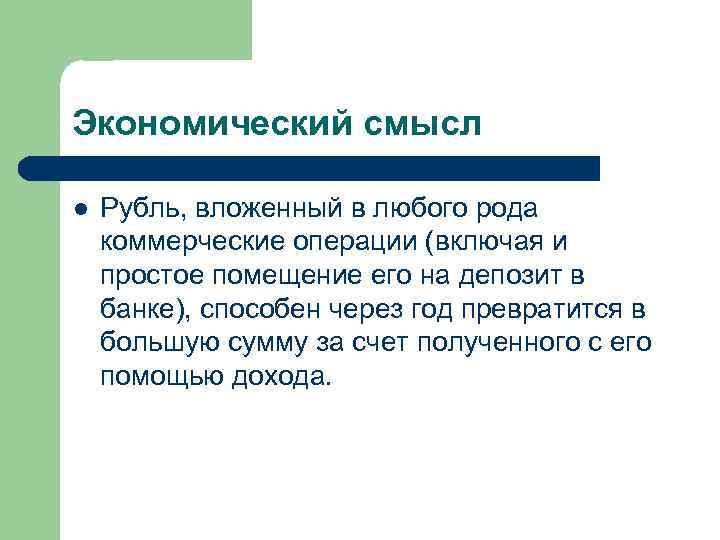 Экономический смысл

● Рубль, вложенный в любого рода коммерческие операции (включая и простое помещение его на депозит в банке), способен через год превратится в большую сумму за счет полученного с его помощью дохода.